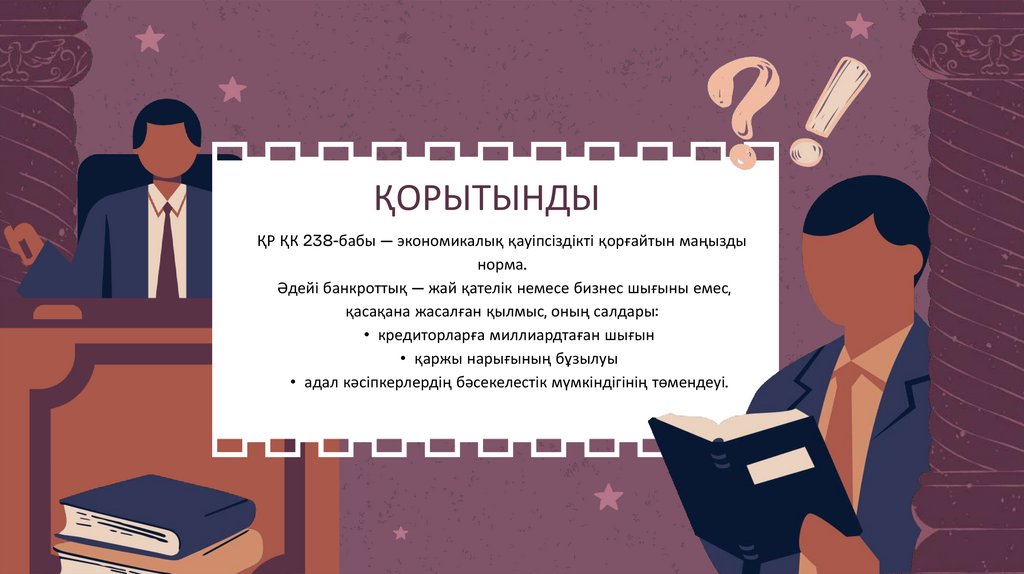 ҚОРЫТЫНДЫ

ҚР ҚК 238-бабы — экономикалық қауіпсіздікті қорғайтын маңызды норма.

Әдейі банкроттық — жай қателік немесе бизнес шығыны емес, қасақана жасалған қылмыс, оның салдары:

• кредиторларға миллиардтаған шығын
• қаржы нарығының бұзылуы
• адал кәсіпкерлердің бәсекелестік мүмкіндігінің төмендеуі.